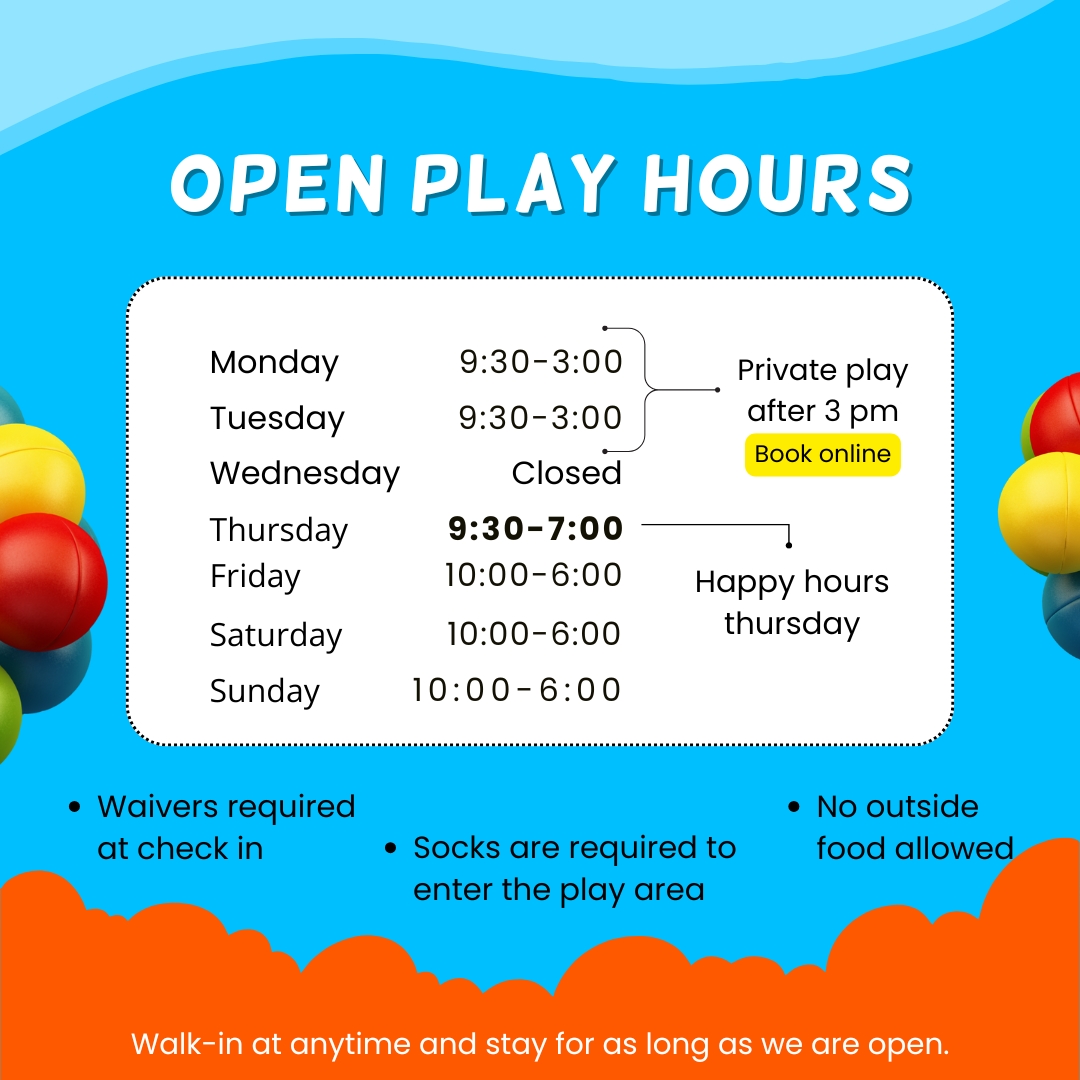 OPEN PLAY HOURS

| | |
|---|---|
| Monday | 9:30-3:00 |
| Tuesday | 9:30-3:00 |
| Wednesday | Closed |
| Thursday | 9:30-7:00 |
| Friday | 10:00-6:00 |
| Saturday | 10:00-6:00 |
| Sunday | 10:00-6:00 |

Private play after 3 pm
Book online

Happy hours thursday

• Waivers required at check in

• Socks are required to enter the play area

• No outside food allowed

Walk-in at anytime and stay for as long as we are open.